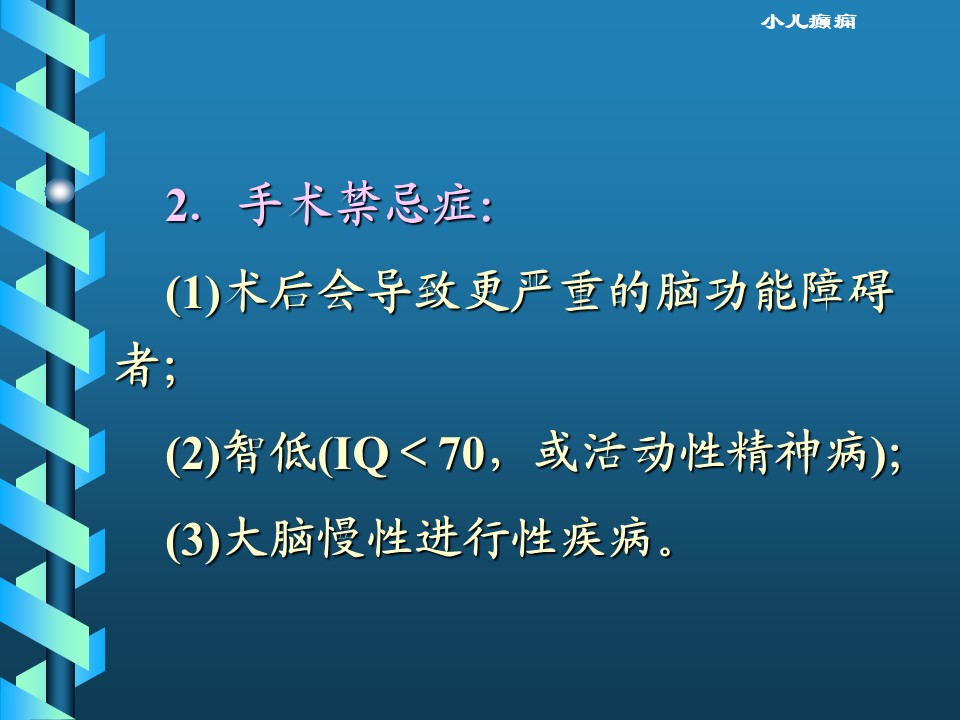 小儿癫痫

2. 手术禁忌症:

(1)术后会导致更严重的脑功能障碍者;

(2)智低(IQ < 70，或活动性精神病);

(3)大脑慢性进行性疾病。